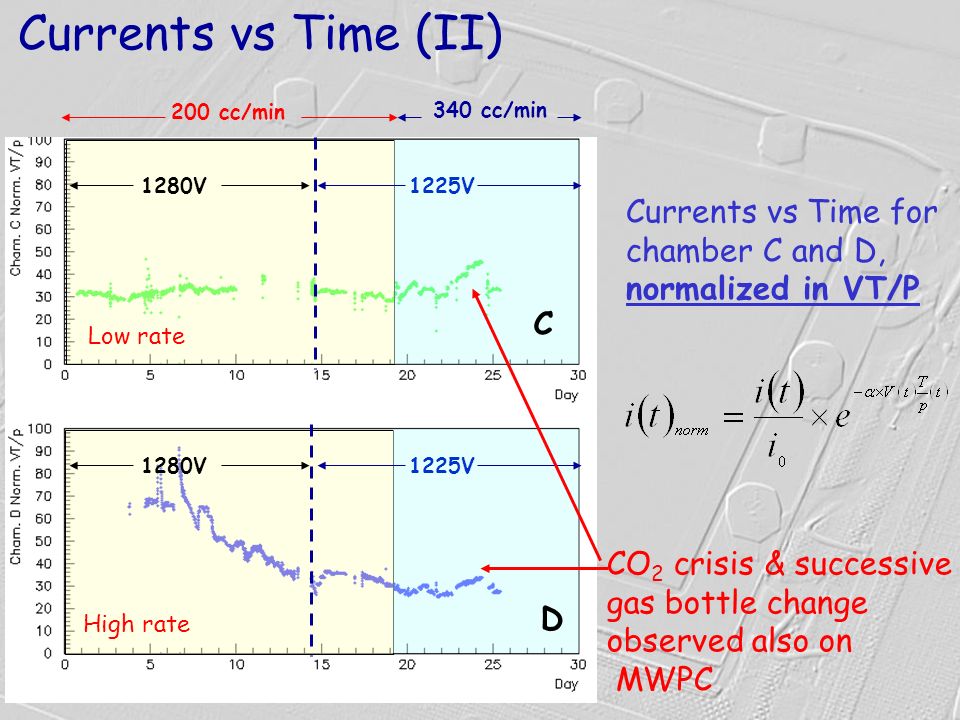 Currents vs Time (II)

200 cc/min

340 cc/min

Cham. C Norm. VT/p

100
90
80
70
60
50
40
30
20
10
0

1280V

1225V

Low rate

C

0 5 10 15 20 25 30

Day

Cham. D Norm. VT/p

100
90
80
70
60
50
40
30
20
10
0

1280V

1225V

High rate

D

0 5 10 15 20 25 30

Day

Currents vs Time for chamber C and D, normalized in VT/P

$i(t)_{norm} = \frac{i(t)}{i_0} \times e^{-\alpha \times V(t) \frac{T}{p}(t)}$

$CO_2$ crisis & successive gas bottle change observed also on MWPC